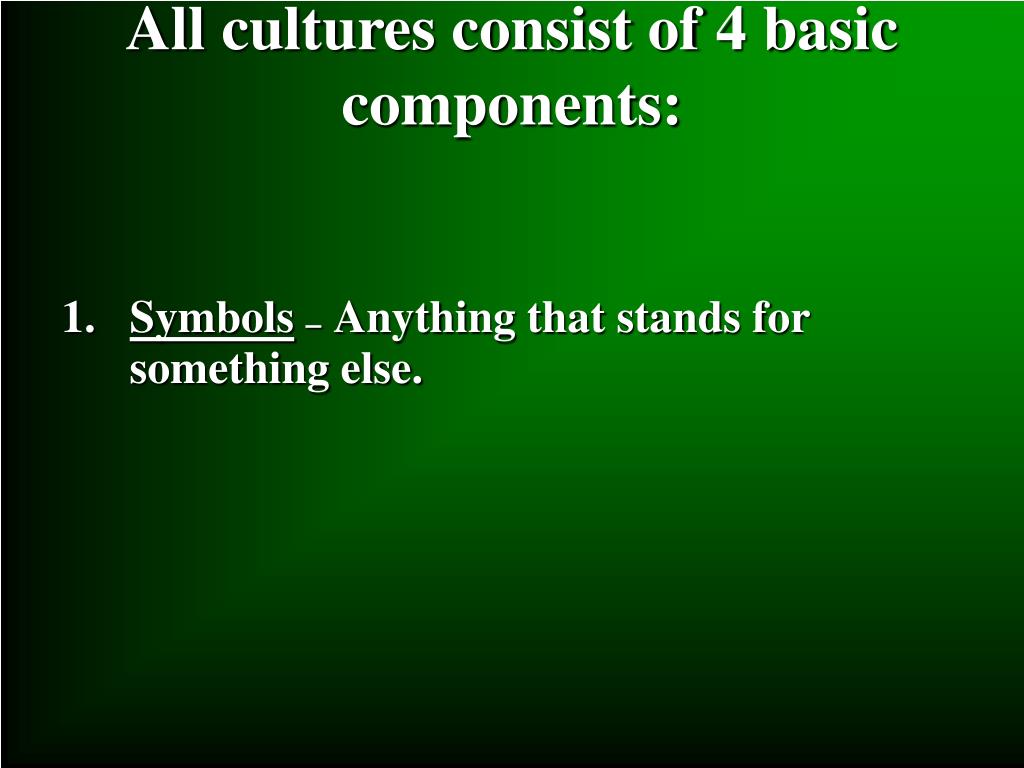 All cultures consist of 4 basic components:

1. Symbols – Anything that stands for something else.